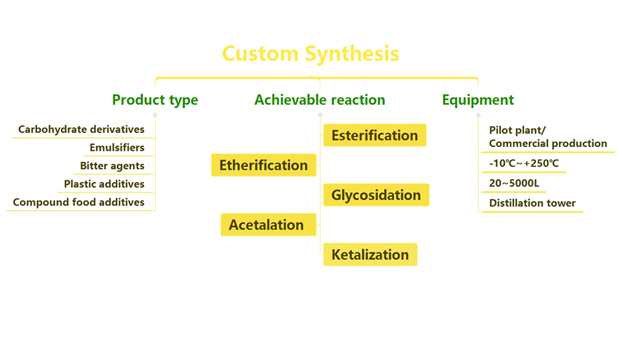 Custom Synthesis

Product type

Carbohydrate derivatives
Emulsifiers
Bitter agents
Plastic additives
Compound food additives

Achievable reaction

Esterification
Etherification
Glycosidation
Acetalation
Ketalization

Equipment

Pilot plant/ Commercial production
-10℃~+250℃
20~5000L
Distillation tower